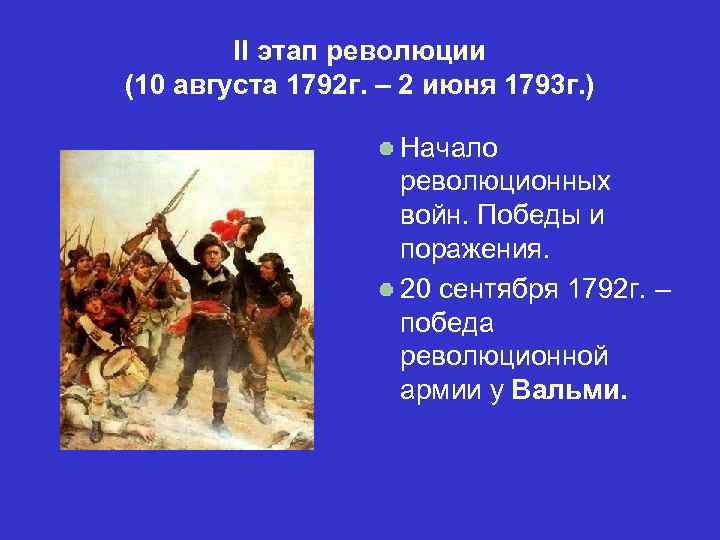 II этап революции
(10 августа 1792г. – 2 июня 1793г.)

Начало революционных войн. Победы и поражения.

20 сентября 1792г. – победа революционной армии у Вальми.